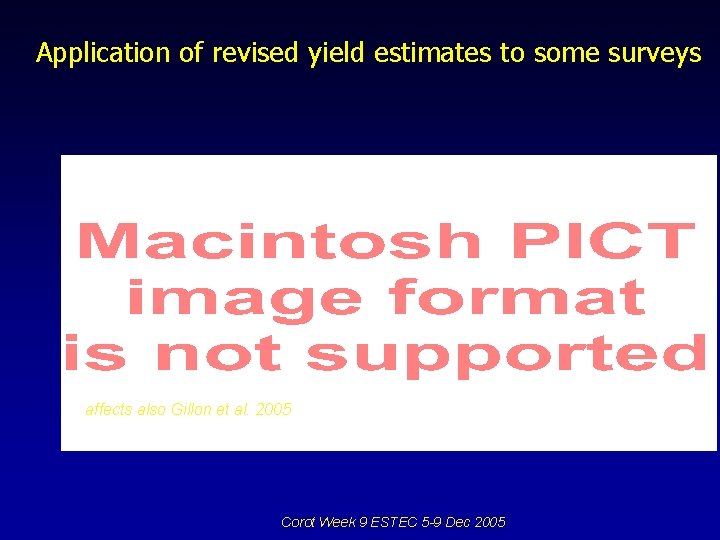 Application of revised yield estimates to some surveys

Macintosh PICT image format is not supported

affects also Gillon et al. 2005

Corot Week 9 ESTEC 5-9 Dec 2005